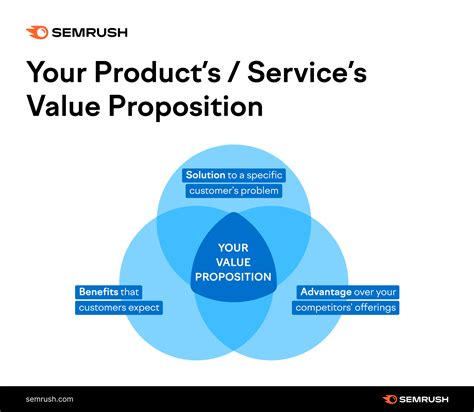 SEMRUSH

Your Product's / Service's Value Proposition

Solution to a specific customer's problem

YOUR VALUE PROPOSITION

Benefits that customers expect

Advantage over your competitors' offerings

semrush.com

SEMRUSH